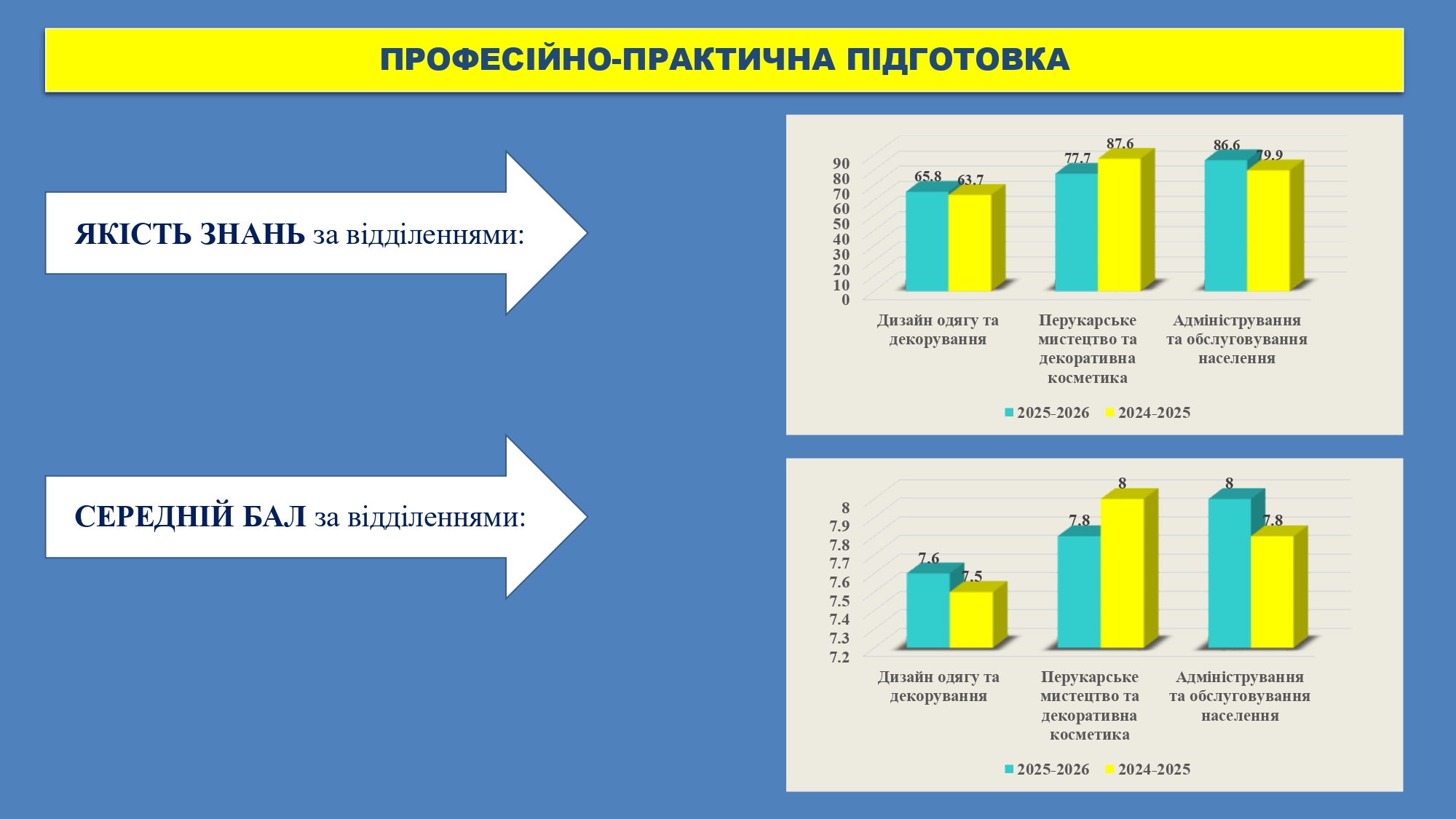 ПРОФЕСІЙНО-ПРАКТИЧНА ПІДГОТОВКА

ЯКІСТЬ ЗНАНЬ за відділеннями:

90
80
70
60
50
40
30
20
10
0

65.8 63.7 77.7 87.6 86.6 79.9

Дизайн одягу та декорування
Перукарське мистецтво та декоративна косметика
Адміністрування та обслуговування населення

2025-2026 2024-2025

СЕРЕДНІЙ БАЛ за відділеннями:

8
7.9
7.8
7.7
7.6
7.5
7.4
7.3
7.2

7.6 7.5 7.8 8 8 7.8

Дизайн одягу та декорування
Перукарське мистецтво та декоративна косметика
Адміністрування та обслуговування населення

2025-2026 2024-2025